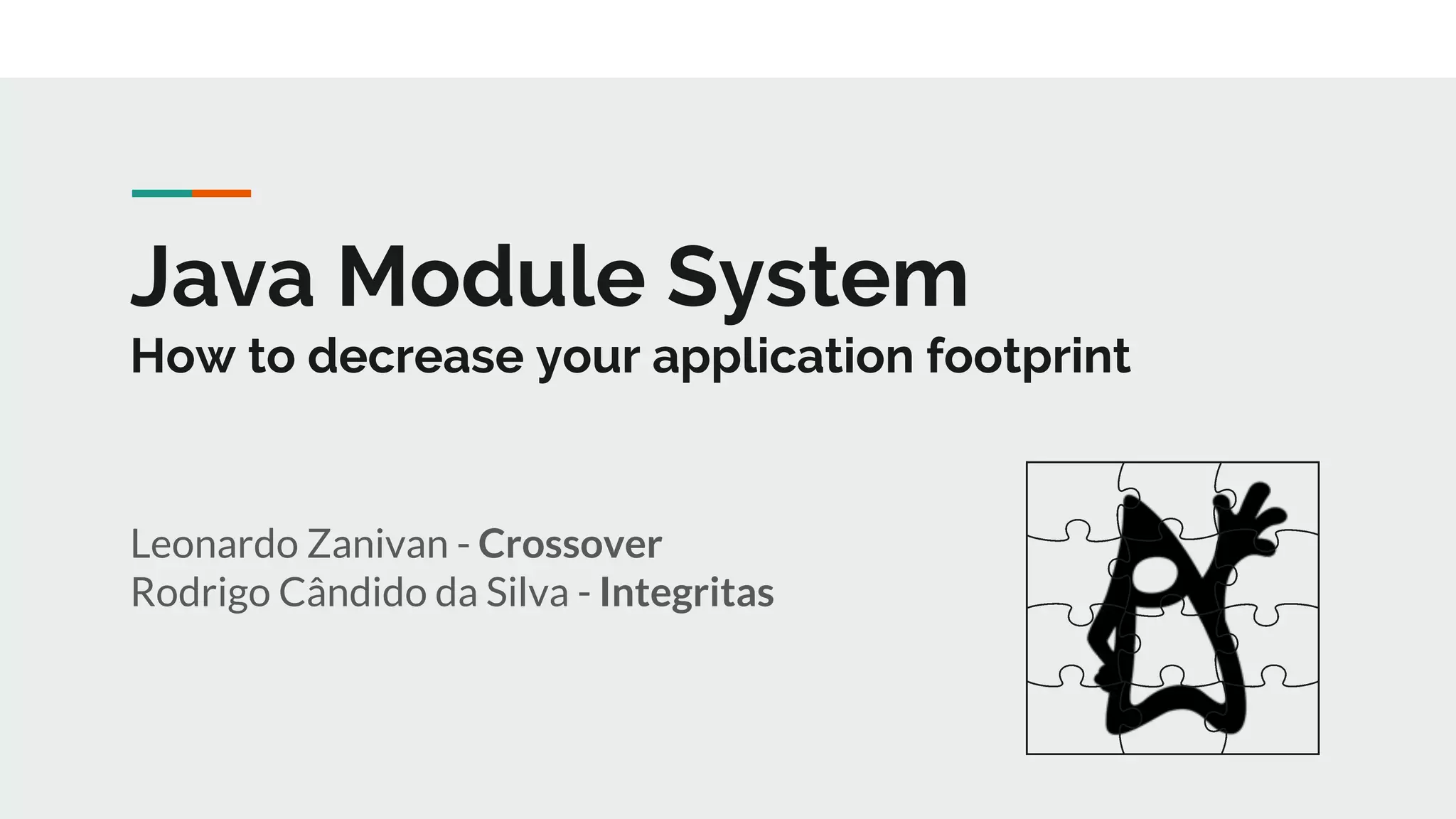 Java Module System

How to decrease your application footprint

Leonardo Zanivan - Crossover
Rodrigo Cândido da Silva - Integritas